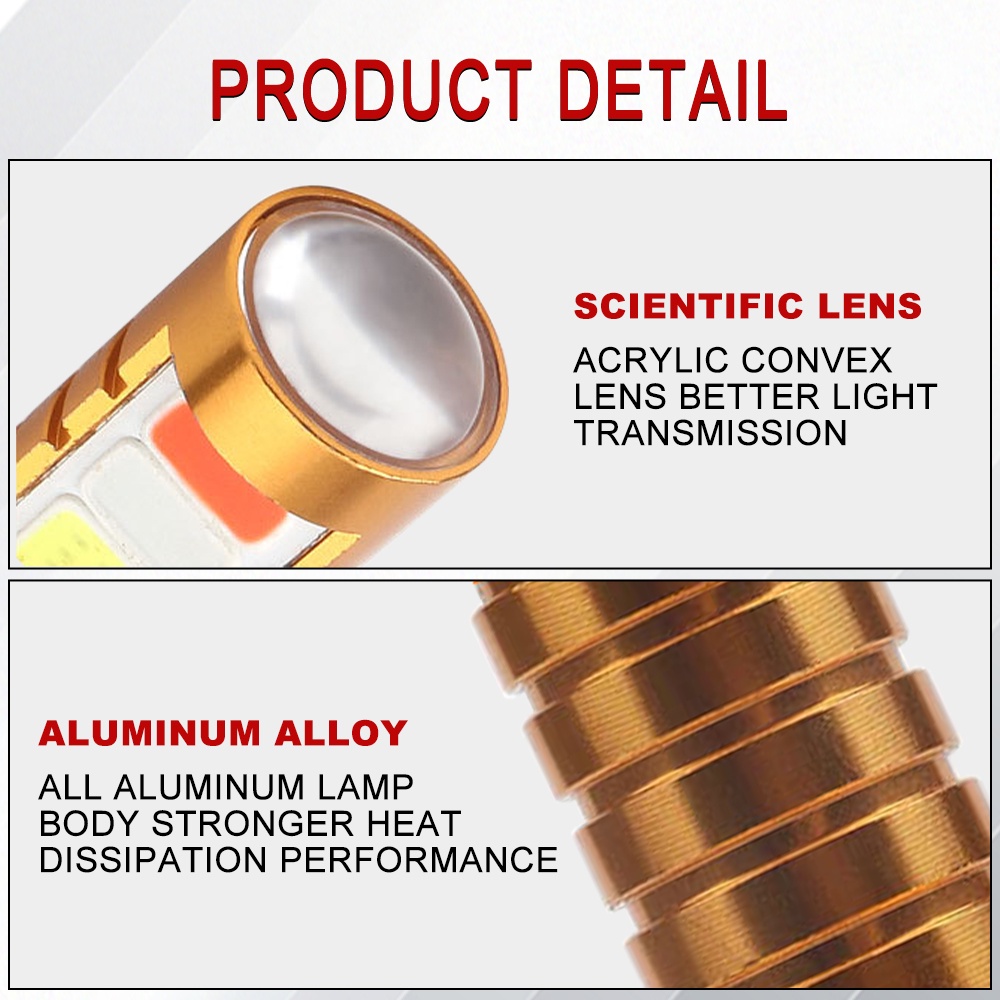 PRODUCT DETAIL

SCIENTIFIC LENS

ACRYLIC CONVEX LENS BETTER LIGHT TRANSMISSION

ALUMINUM ALLOY

ALL ALUMINUM LAMP BODY STRONGER HEAT DISSIPATION PERFORMANCE